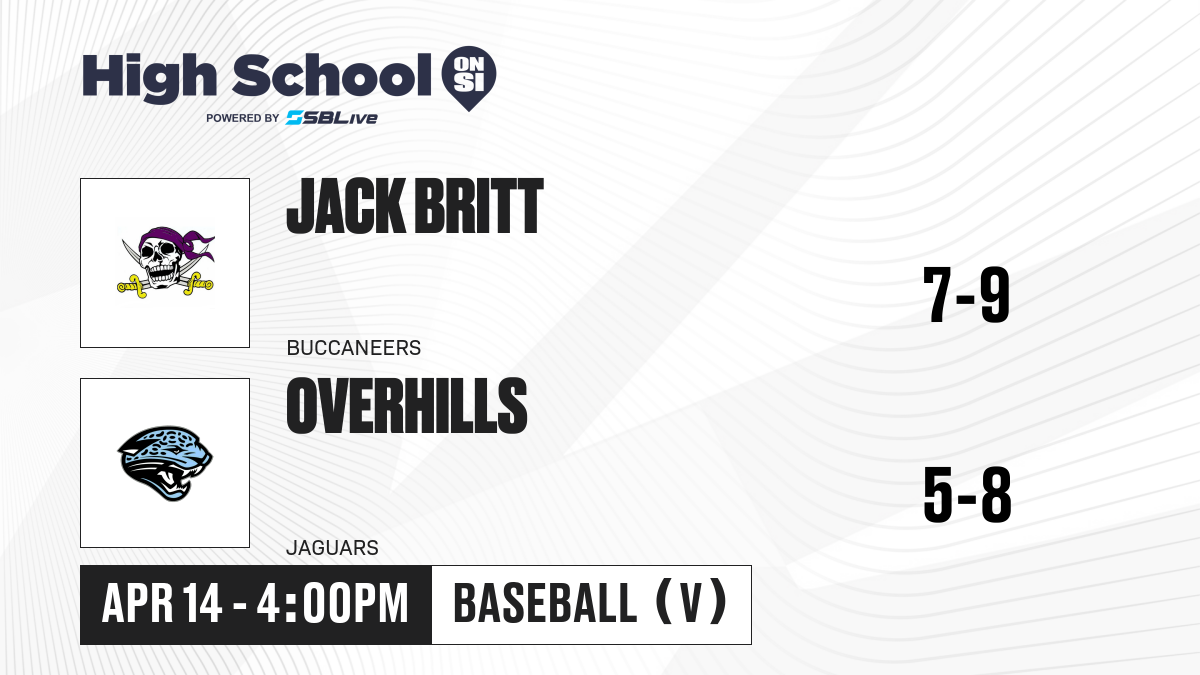 High School ON SI
POWERED BY SBLive

JACK BRITT
BUCCANEERS
7-9

OVERHILLS
JAGUARS
5-8

APR 14 - 4:00PM
BASEBALL (V)